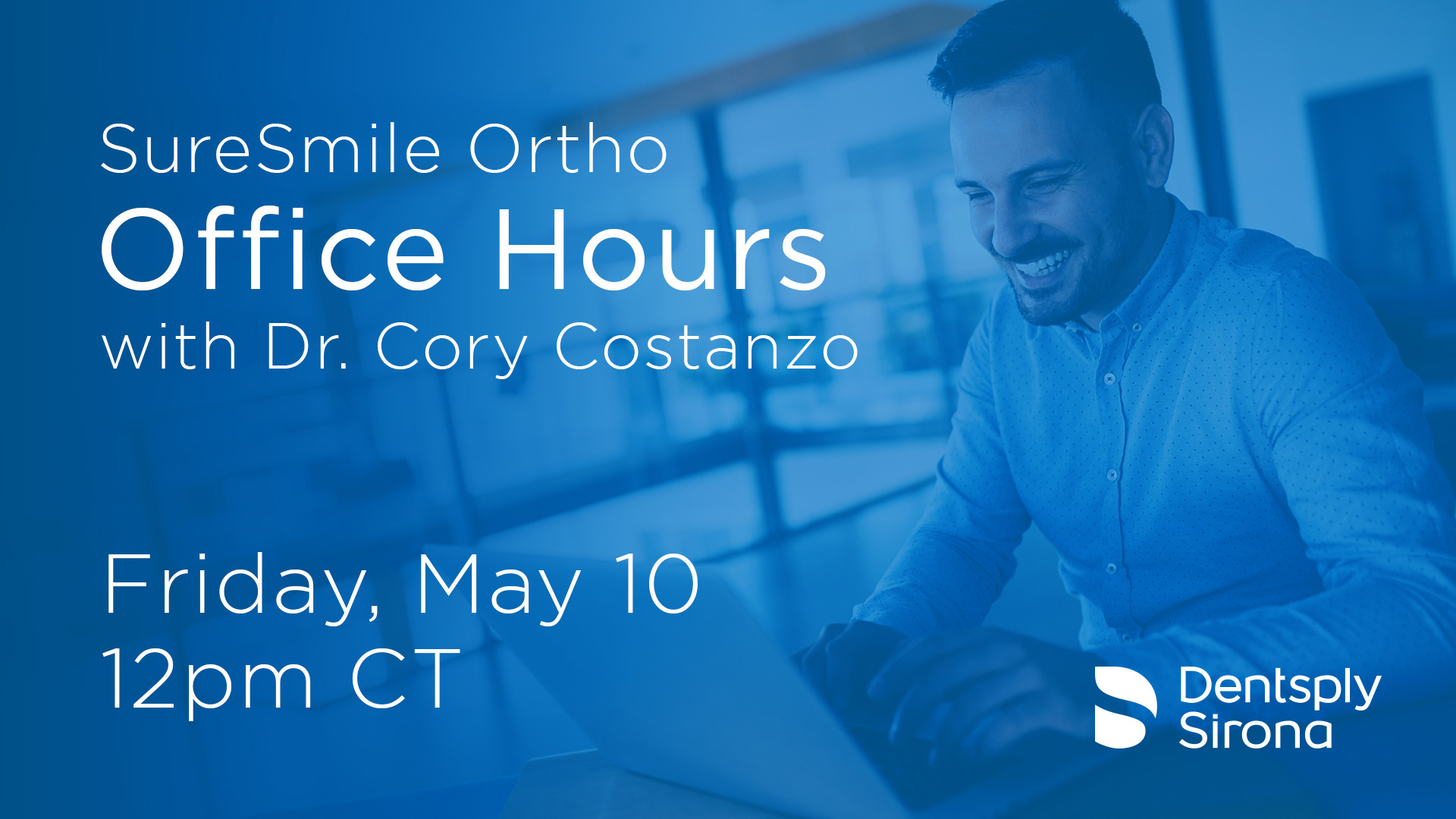 SureSmile Ortho
Office Hours
with Dr. Cory Costanzo

Friday, May 10
12pm CT

Dentsply
Sirona